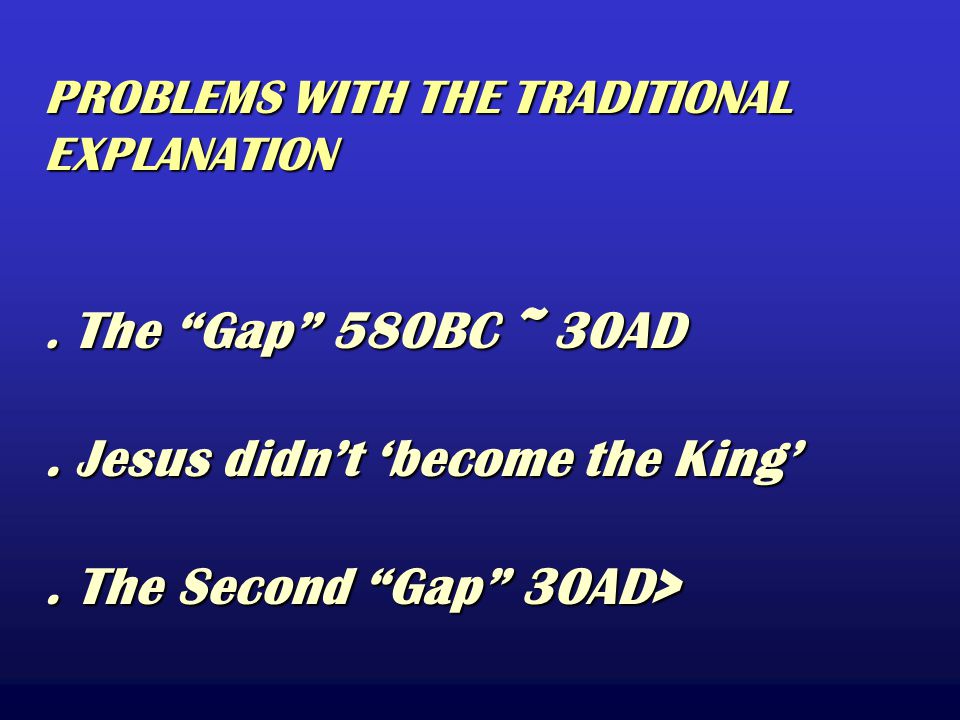 PROBLEMS WITH THE TRADITIONAL EXPLANATION

. The “Gap” 580BC ~ 30AD

. Jesus didn’t ‘become the King’

. The Second “Gap” 30AD>